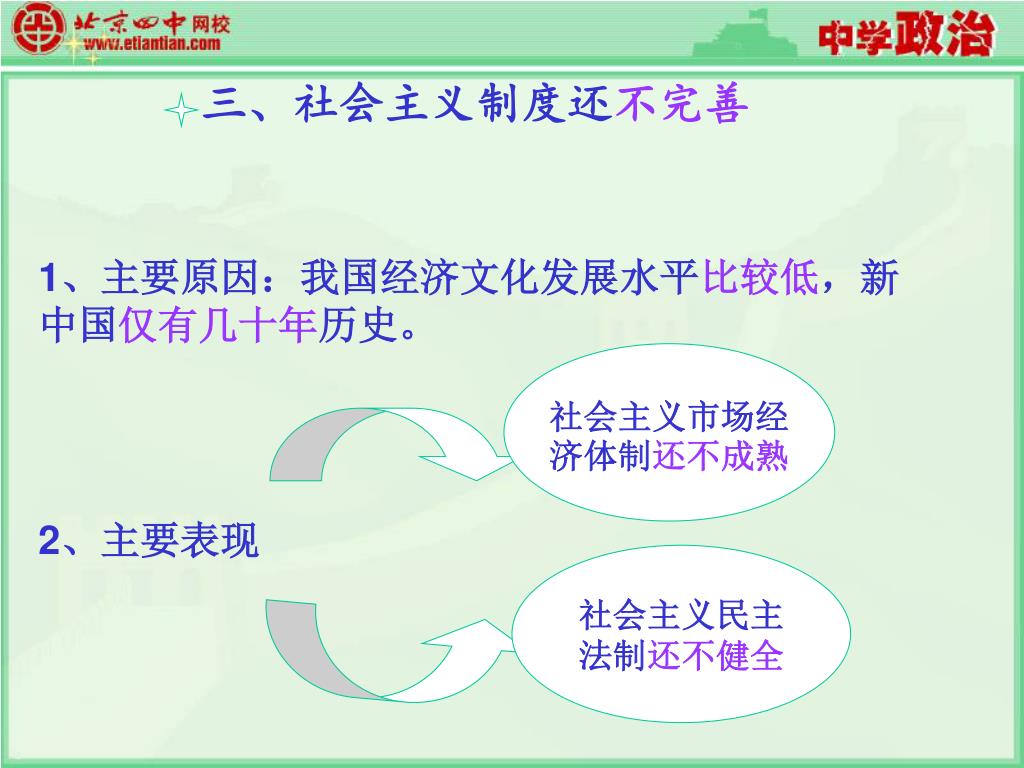 北京四中网校
www.etiantian.com

中学政治

三、社会主义制度还不完善

1、主要原因：我国经济文化发展水平比较低，新中国仅有几十年历史。

社会主义市场经济体制还不成熟

2、主要表现

社会主义民主法制还不健全